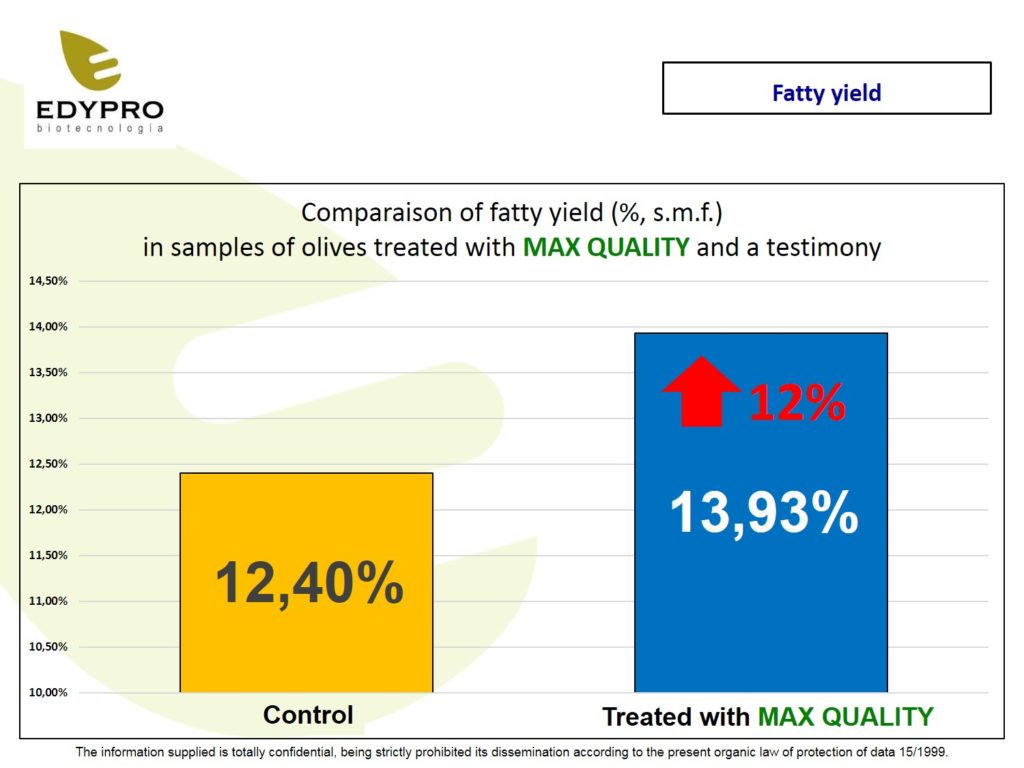 EDYPRO
biotecnologia

Fatty yield

Comparaison of fatty yield (%, s.m.f.)
in samples of olives treated with MAX QUALITY and a testimony

14,50%
14,00%
13,50%
13,00%
12,50%
12,00%
11,50%
11,00%
10,50%
10,00%

12,40%

12%

13,93%

Control

Treated with MAX QUALITY

The information supplied is totally confidential, being strictly prohibited its dissemination according to the present organic law of protection of data 15/1999.